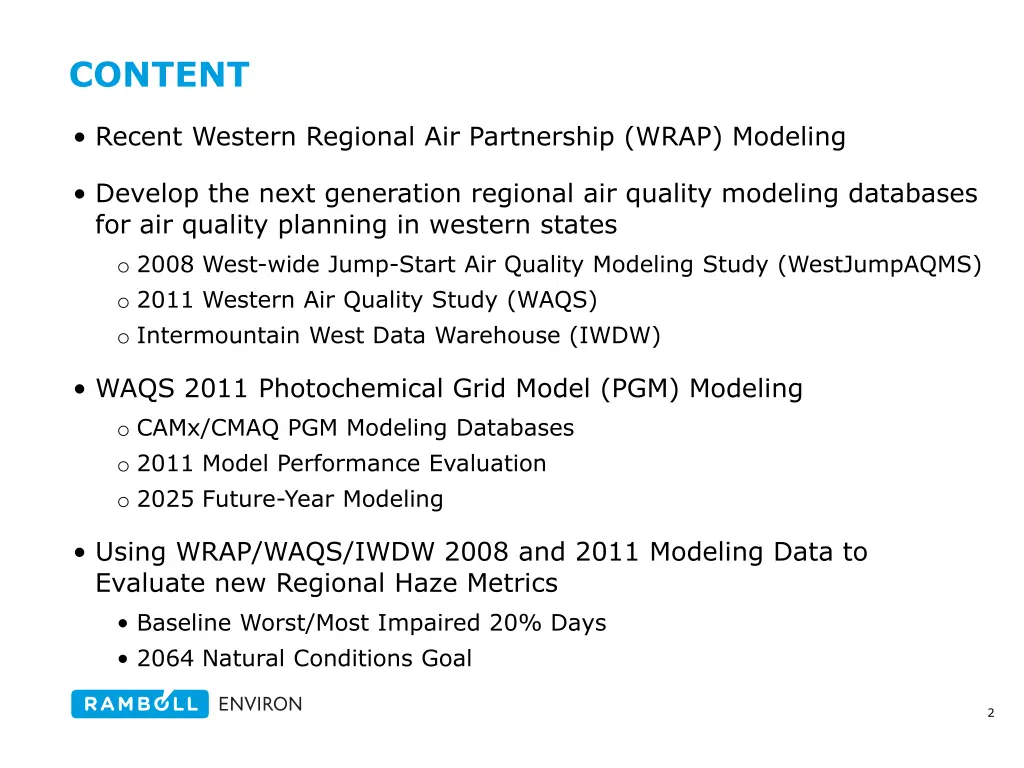 CONTENT

• Recent Western Regional Air Partnership (WRAP) Modeling

• Develop the next generation regional air quality modeling databases for air quality planning in western states
 o 2008 West-wide Jump-Start Air Quality Modeling Study (WestJumpAQMS)
 o 2011 Western Air Quality Study (WAQS)
 o Intermountain West Data Warehouse (IWDW)

• WAQS 2011 Photochemical Grid Model (PGM) Modeling
 o CAMx/CMAQ PGM Modeling Databases
 o 2011 Model Performance Evaluation
 o 2025 Future-Year Modeling

• Using WRAP/WAQS/IWDW 2008 and 2011 Modeling Data to Evaluate new Regional Haze Metrics
 • Baseline Worst/Most Impaired 20% Days
 • 2064 Natural Conditions Goal

RAMBOLL ENVIRON

2